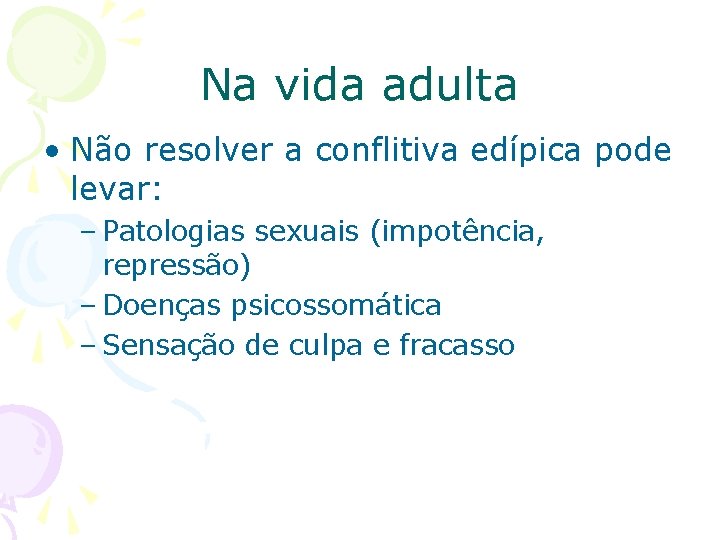 Na vida adulta

• Não resolver a conflitiva edípica pode levar:
– Patologias sexuais (impotência, repressão)
– Doenças psicossomática
– Sensação de culpa e fracasso